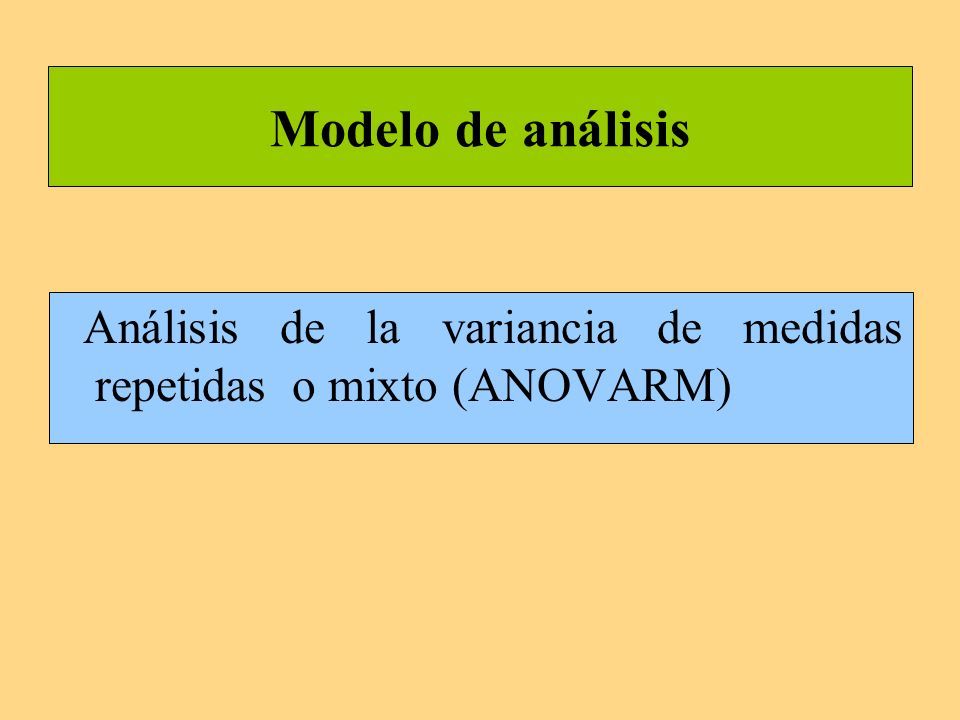 Modelo de análisis

Análisis de la variancia de medidas repetidas o mixto (ANOVARM)